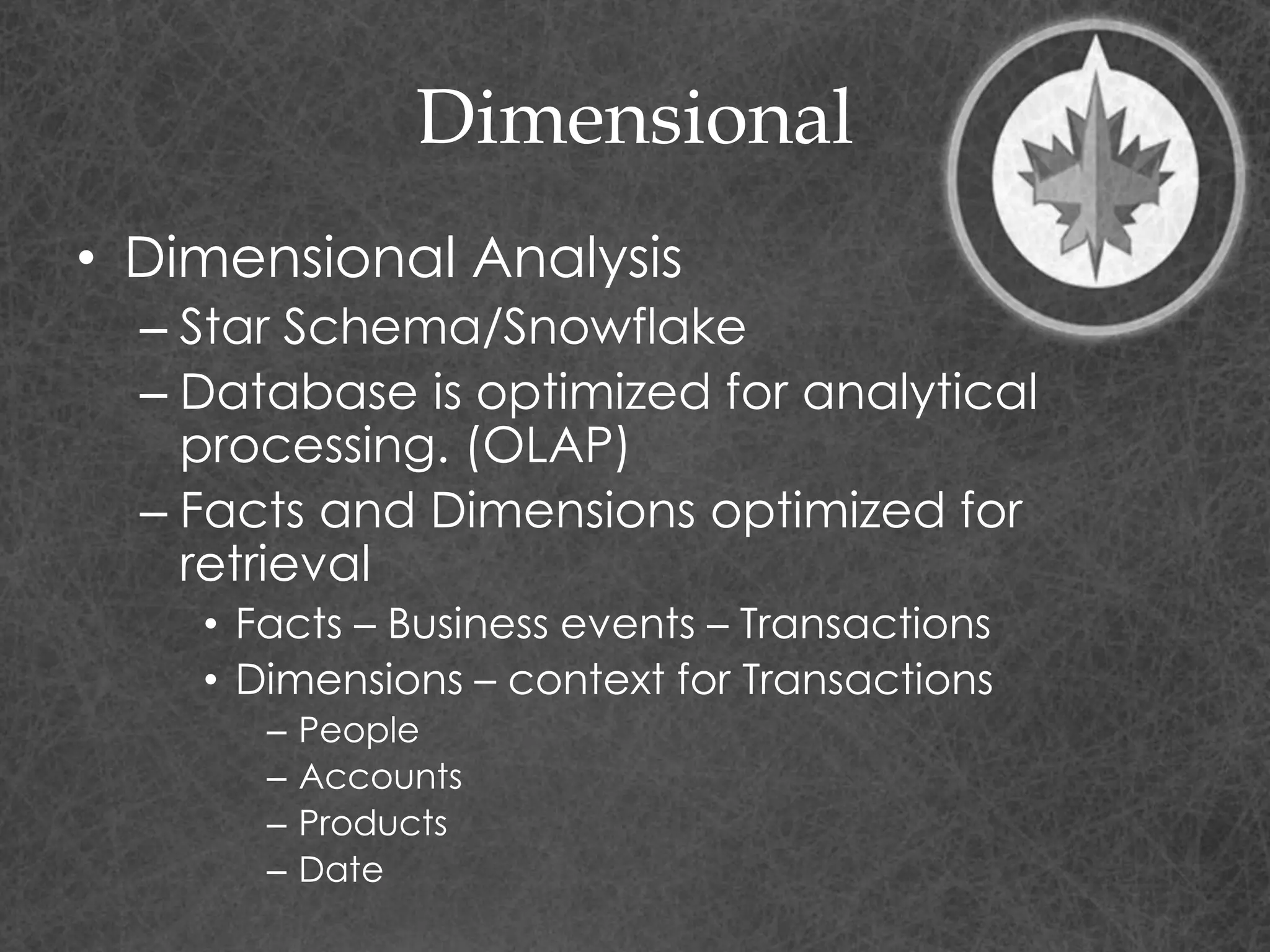 Dimensional

• Dimensional Analysis
– Star Schema/Snowflake
– Database is optimized for analytical processing. (OLAP)
– Facts and Dimensions optimized for retrieval
• Facts – Business events – Transactions
• Dimensions – context for Transactions
– People
– Accounts
– Products
– Date